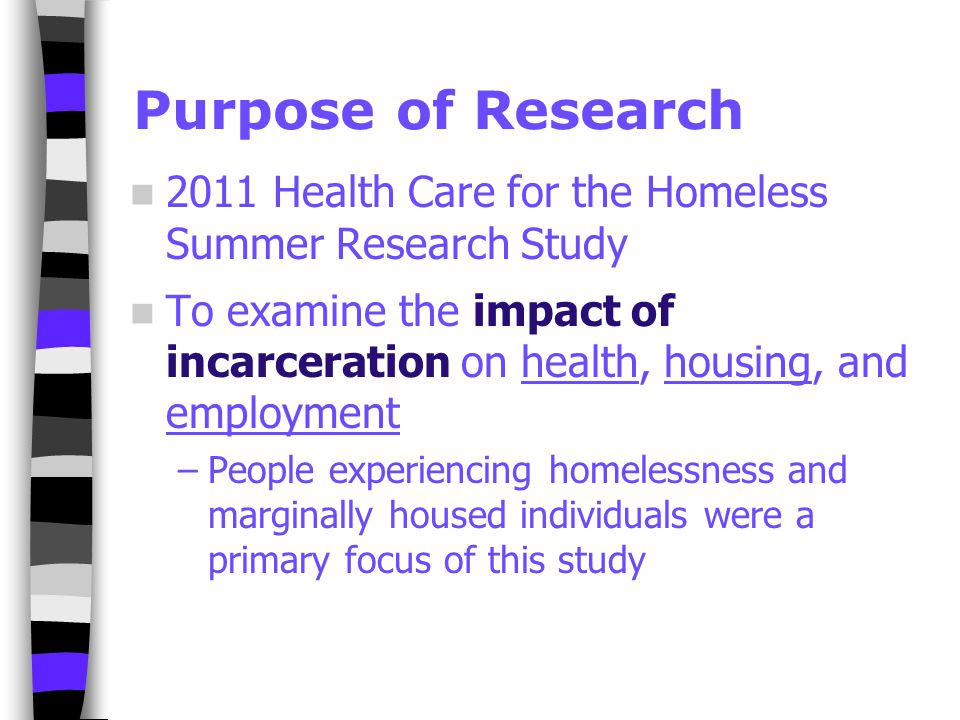 Purpose of Research

2011 Health Care for the Homeless Summer Research Study

To examine the impact of incarceration on health, housing, and employment

– People experiencing homelessness and marginally housed individuals were a primary focus of this study